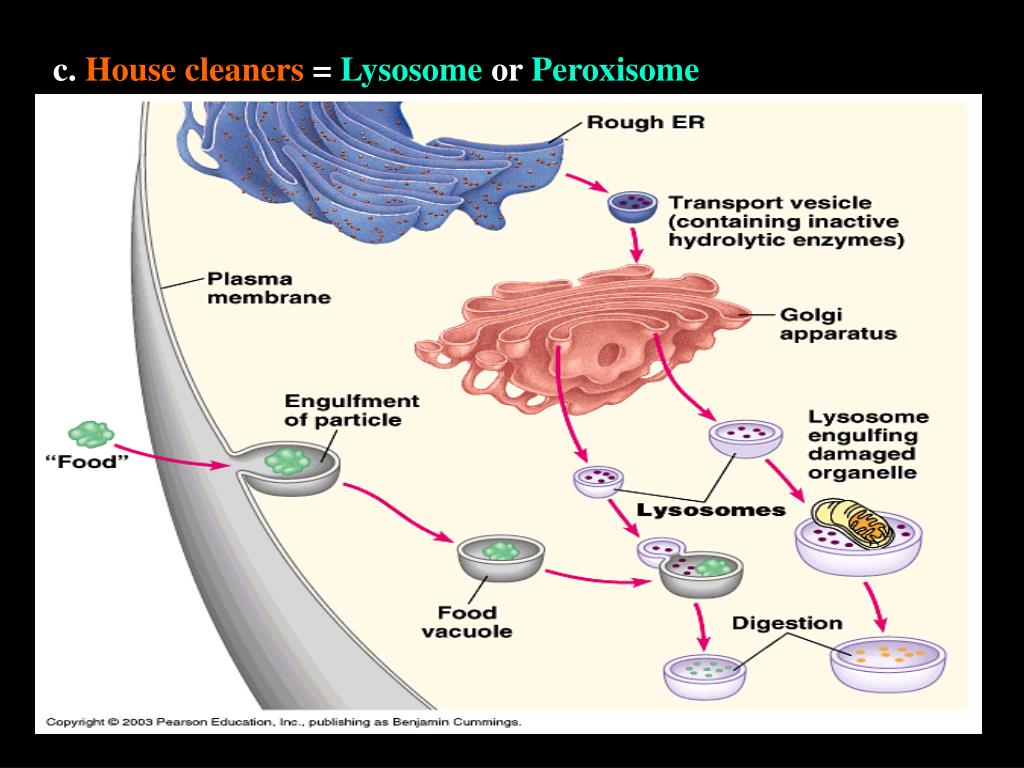 c. House cleaners = Lysosome or Peroxisome

Rough ER

Transport vesicle (containing inactive hydrolytic enzymes)

Plasma membrane

Golgi apparatus

Engulfment of particle

"Food"

Lysosome engulfing damaged organelle

Lysosomes

Food vacuole

Digestion

Copyright © 2003 Pearson Education, Inc., publishing as Benjamin Cummings.